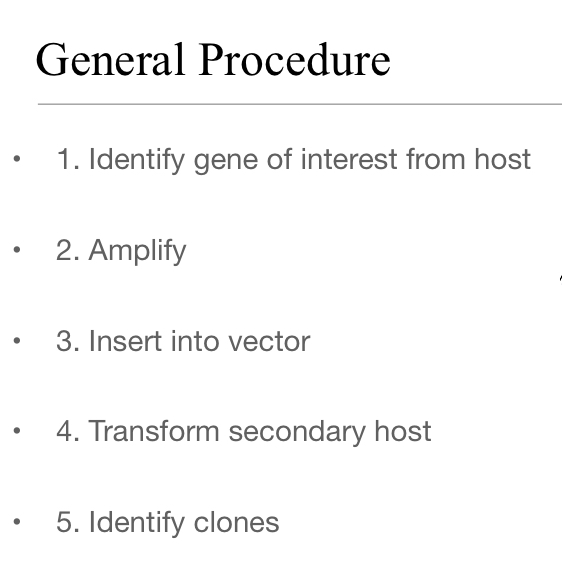 General Procedure

• 1. Identify gene of interest from host

• 2. Amplify

• 3. Insert into vector

• 4. Transform secondary host

• 5. Identify clones